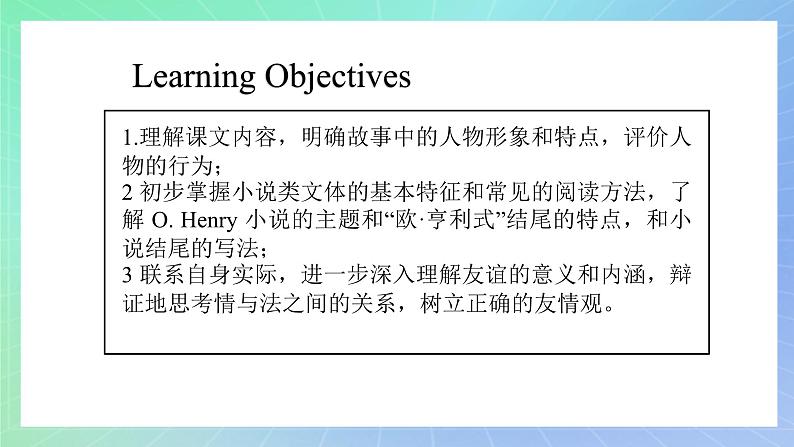 Learning Objectives

1.理解课文内容，明确故事中的人物形象和特点，评价人物的行为；
2 初步掌握小说类文体的基本特征和常见的阅读方法，了解 O. Henry 小说的主题和“欧·亨利式”结尾的特点，和小说结尾的写法；
3 联系自身实际，进一步深入理解友谊的意义和内涵，辩证地思考情与法之间的关系，树立正确的友情观。